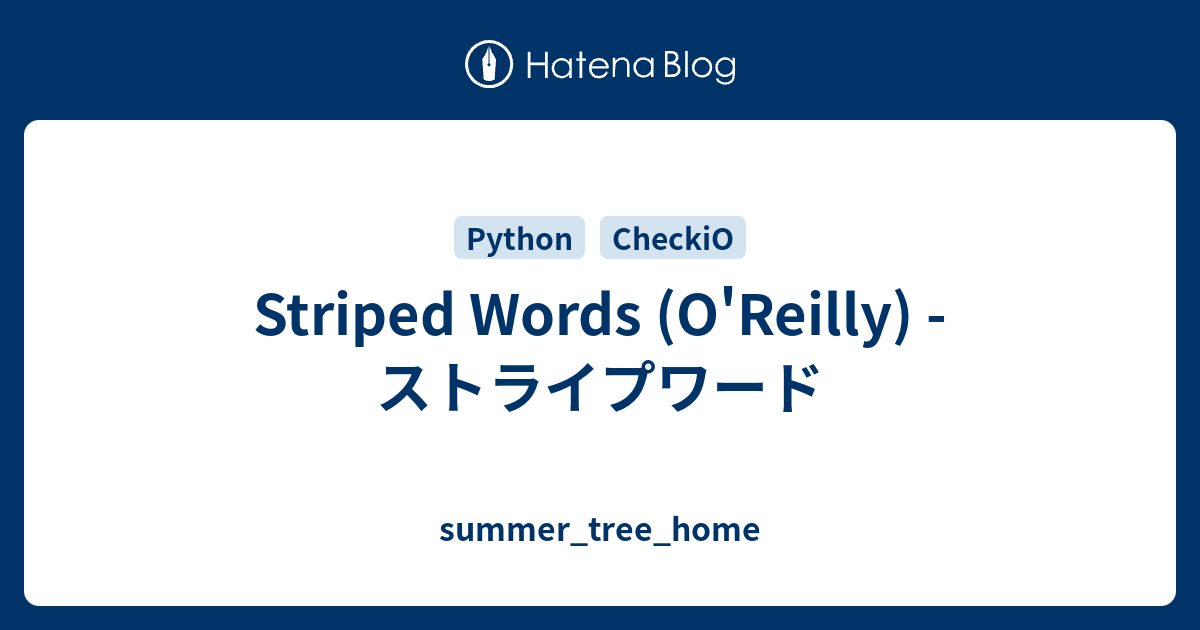 Hatena Blog

Python CheckiO

Striped Words (O'Reilly) - ストライプワード

summer_tree_home